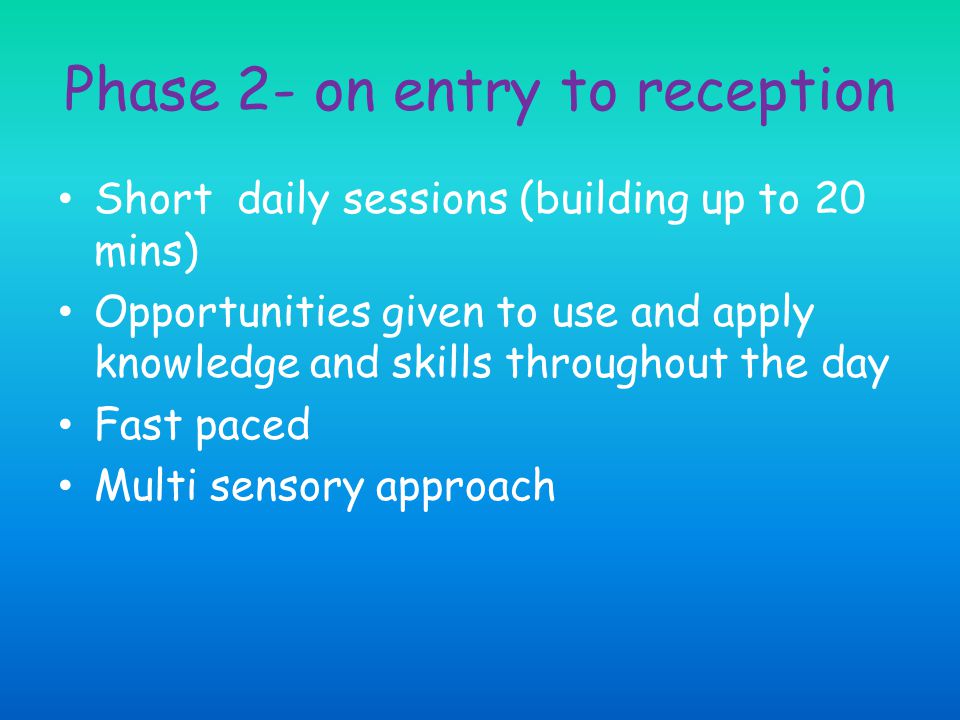 Phase 2- on entry to reception

• Short daily sessions (building up to 20 mins)
• Opportunities given to use and apply knowledge and skills throughout the day
• Fast paced
• Multi sensory approach